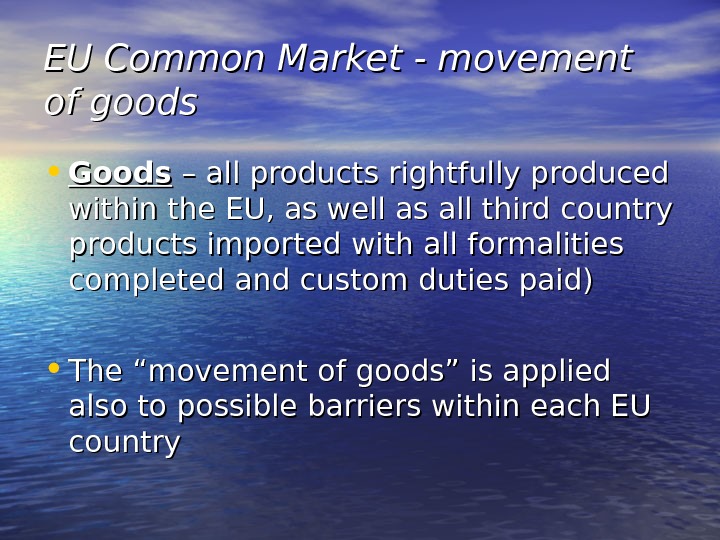 EU Common Market - movement of goods

• Goods – all products rightfully produced within the EU, as well as all third country products imported with all formalities completed and custom duties paid)

• The “movement of goods” is applied also to possible barriers within each EU country